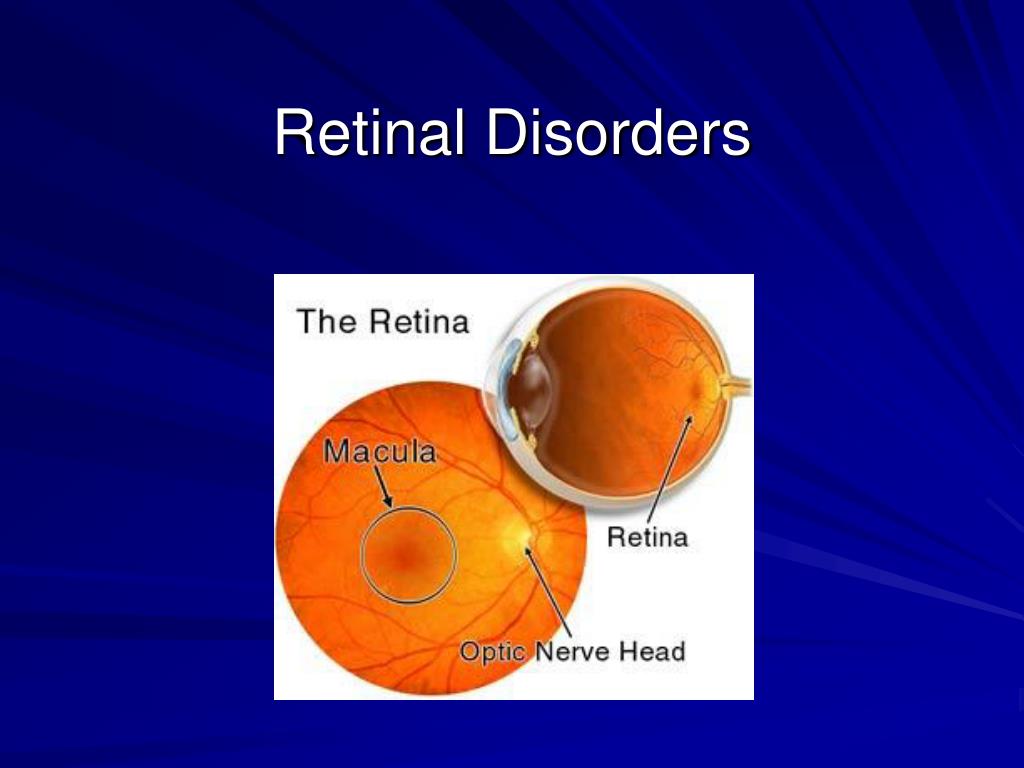 Retinal Disorders

The Retina

Macula

Retina

Optic Nerve Head